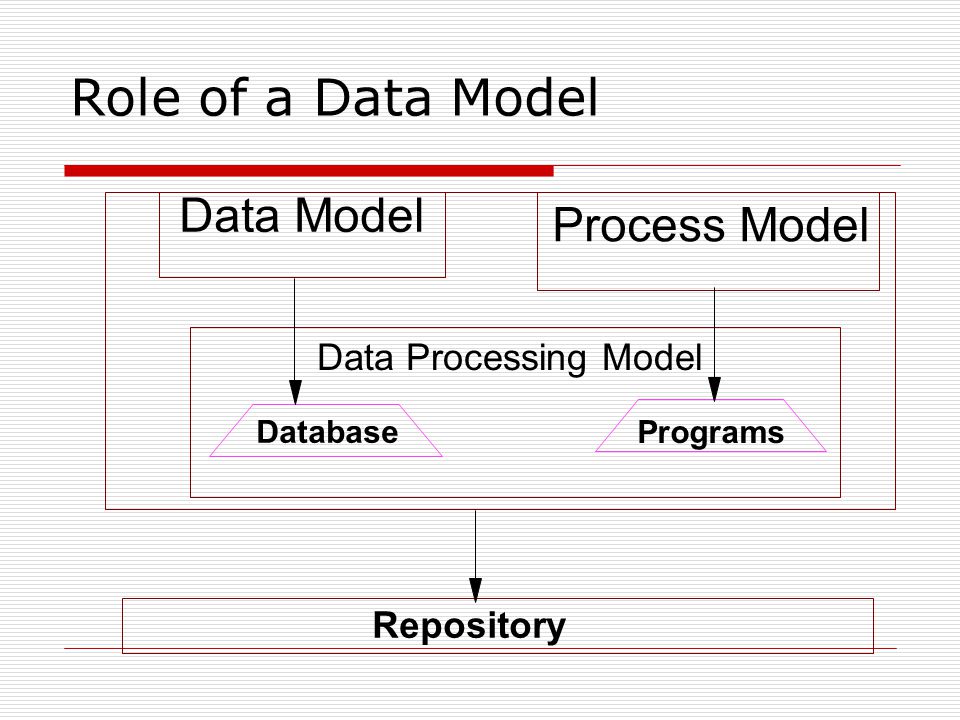 Role of a Data Model

Data Model

Process Model

Data Processing Model

Database

Programs

Repository